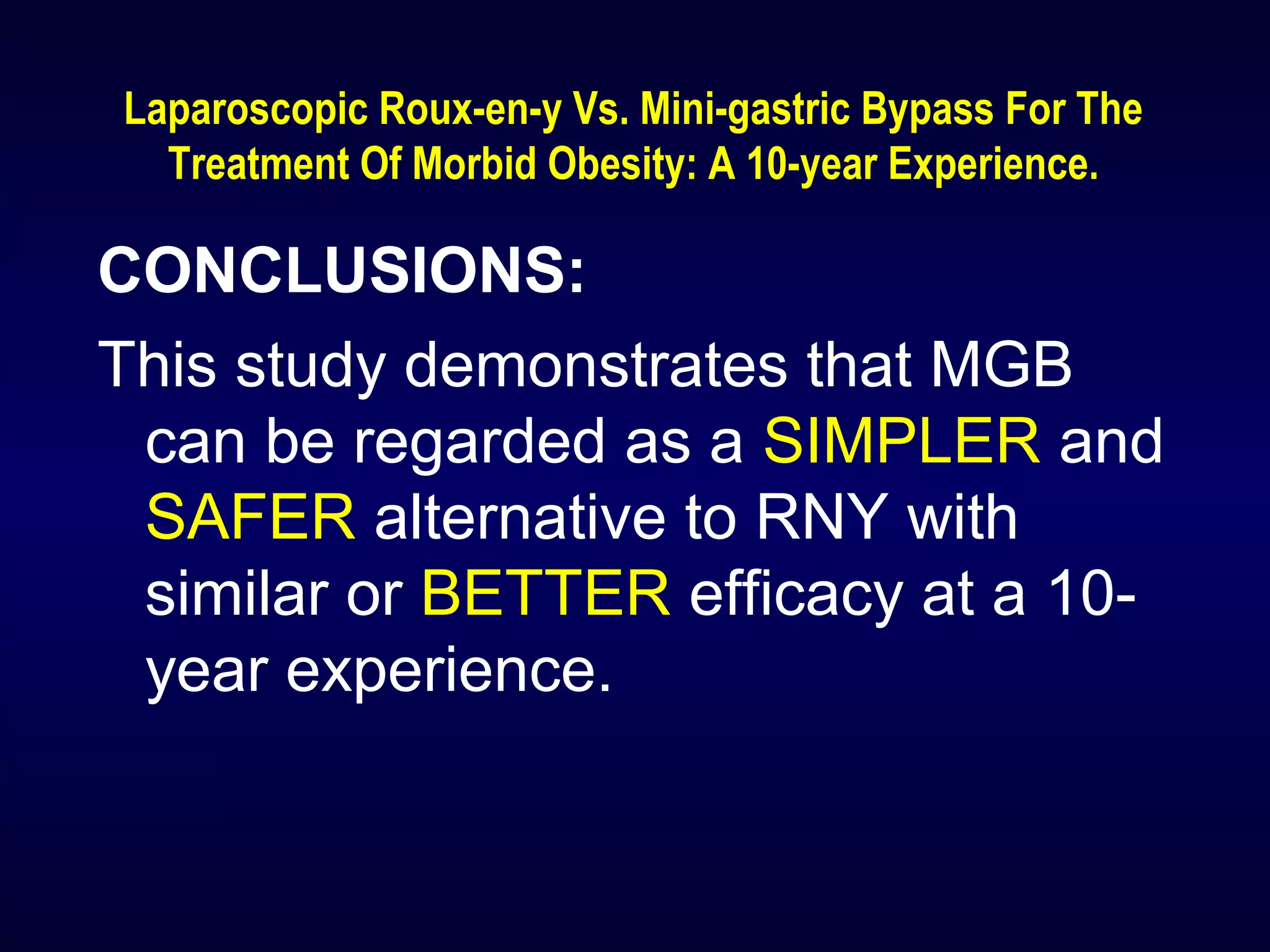 Laparoscopic Roux-en-y Vs. Mini-gastric Bypass For The Treatment Of Morbid Obesity: A 10-year Experience.

CONCLUSIONS:

This study demonstrates that MGB can be regarded as a SIMPLER and SAFER alternative to RNY with similar or BETTER efficacy at a 10-year experience.